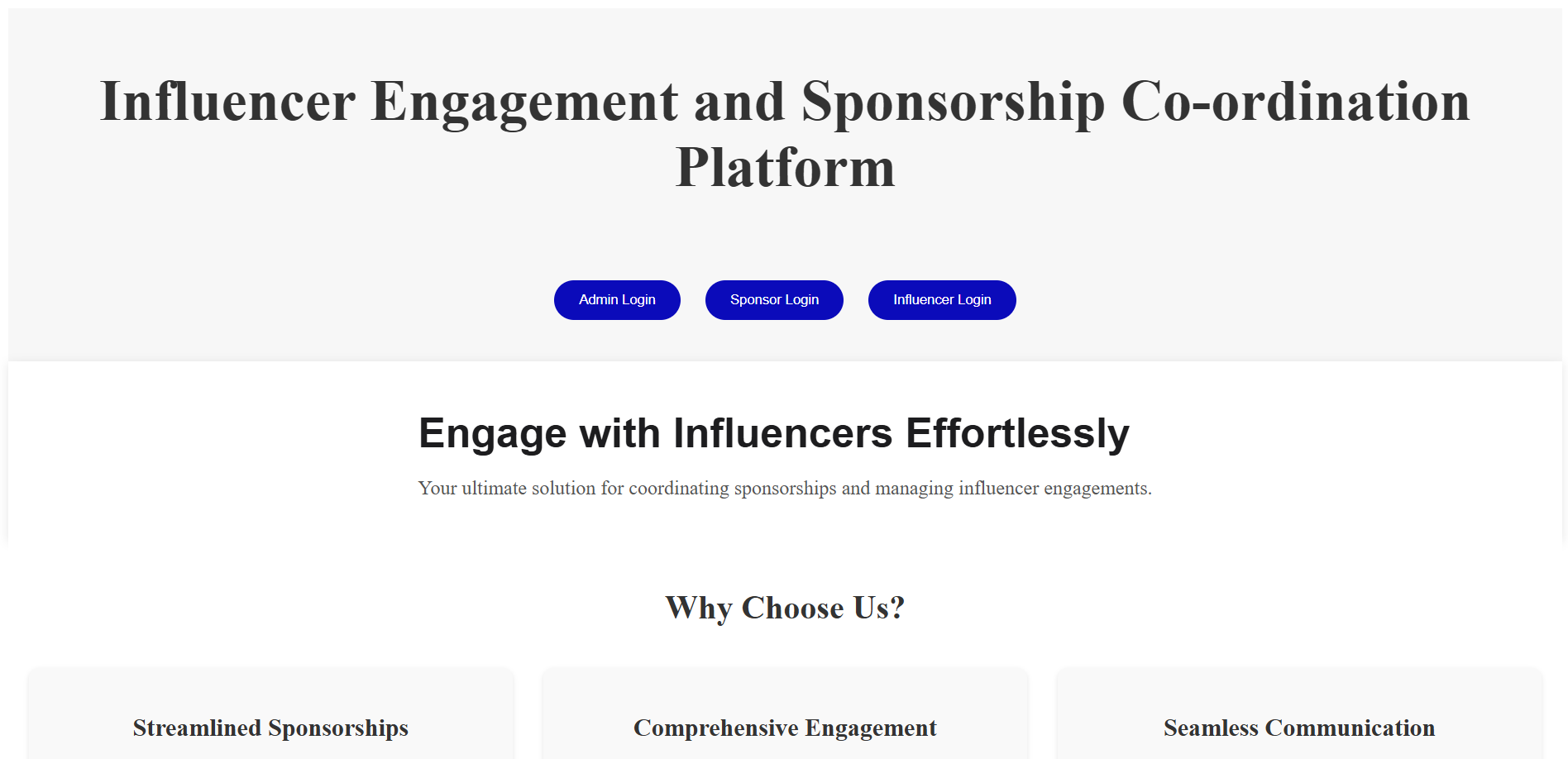 Influencer Engagement and Sponsorship Co-ordination Platform

Admin Login

Sponsor Login

Influencer Login

Engage with Influencers Effortlessly

Your ultimate solution for coordinating sponsorships and managing influencer engagements.

Why Choose Us?

Streamlined Sponsorships

Comprehensive Engagement

Seamless Communication